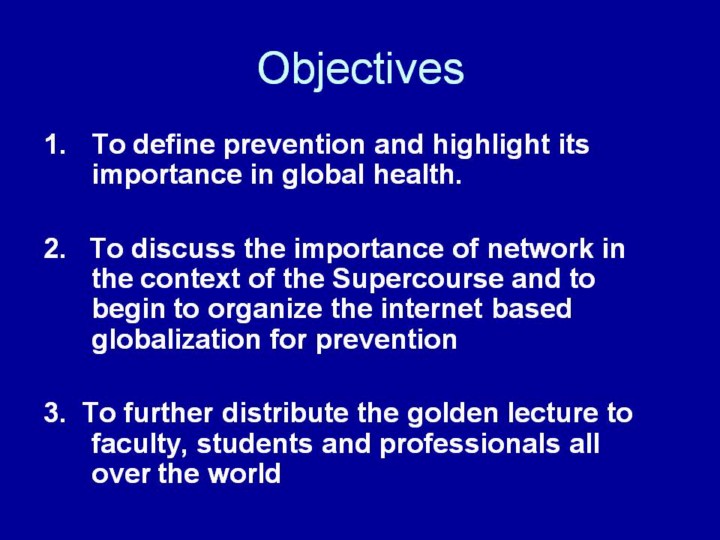 Objectives

1. To define prevention and highlight its importance in global health.

2. To discuss the importance of network in the context of the Supercourse and to begin to organize the internet based globalization for prevention

3. To further distribute the golden lecture to faculty, students and professionals all over the world